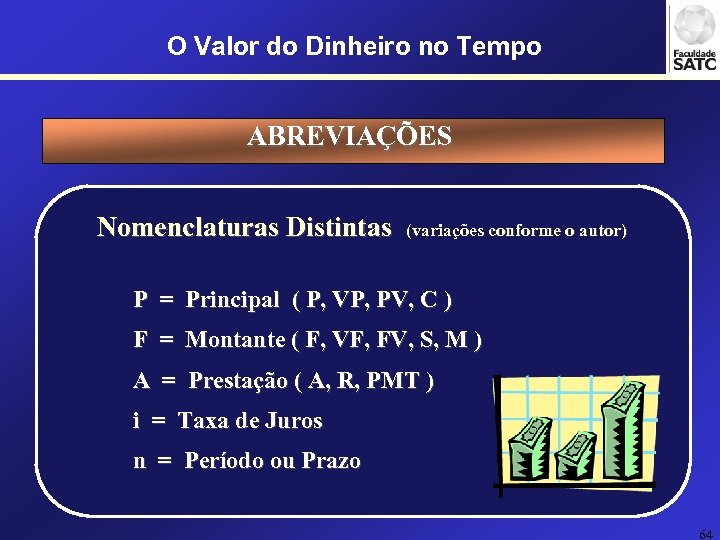 O Valor do Dinheiro no Tempo

Faculdade SATC

ABREVIAÇÕES

Nomenclaturas Distintas (variações conforme o autor)

P = Principal ( P, VP, PV, C )

F = Montante ( F, VF, FV, S, M )

A = Prestação ( A, R, PMT )

i = Taxa de Juros

n = Período ou Prazo

64